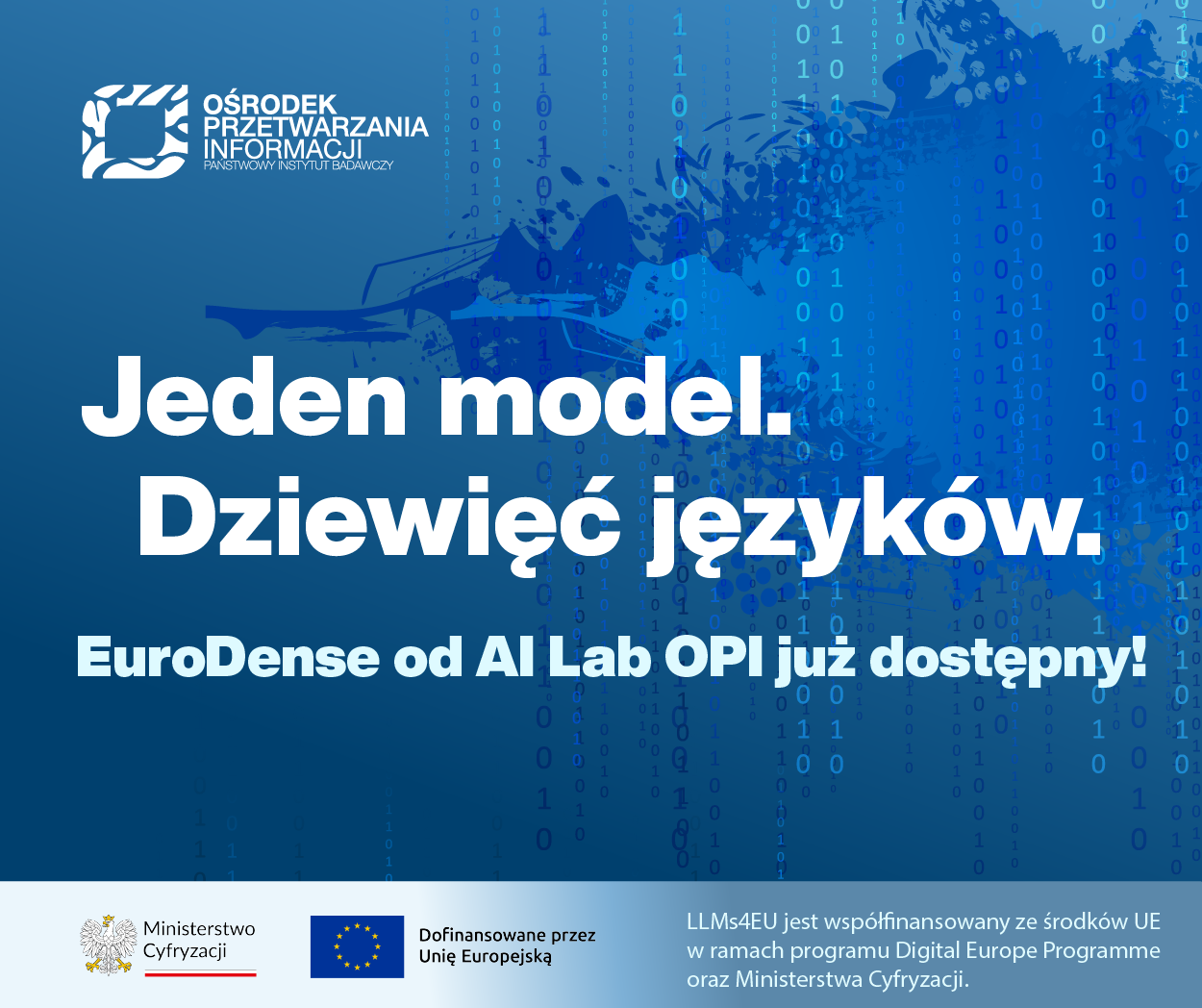 OŚRODEK PRZETWARZANIA INFORMACJI
PAŃSTWOWY INSTYTUT BADAWCZY

Jeden model.
Dziewięć języków.

EuroDense od AI Lab OPI już dostępny!

Ministerstwo Cyfryzacji

Dofinansowane przez Unię Europejską

LLMs4EU jest współfinansowany ze środków UE w ramach programu Digital Europe Programme oraz Ministerstwa Cyfryzacji.